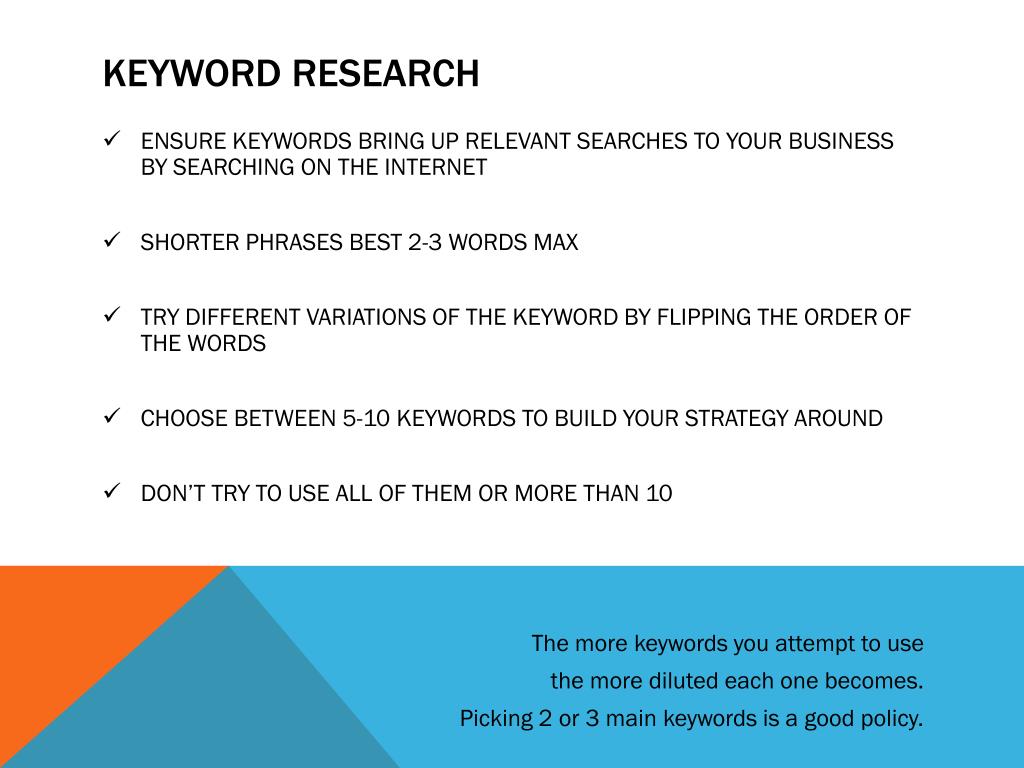 KEYWORD RESEARCH

✓ ENSURE KEYWORDS BRING UP RELEVANT SEARCHES TO YOUR BUSINESS BY SEARCHING ON THE INTERNET

✓ SHORTER PHRASES BEST 2-3 WORDS MAX

✓ TRY DIFFERENT VARIATIONS OF THE KEYWORD BY FLIPPING THE ORDER OF THE WORDS

✓ CHOOSE BETWEEN 5-10 KEYWORDS TO BUILD YOUR STRATEGY AROUND

✓ DON'T TRY TO USE ALL OF THEM OR MORE THAN 10

The more keywords you attempt to use the more diluted each one becomes. Picking 2 or 3 main keywords is a good policy.